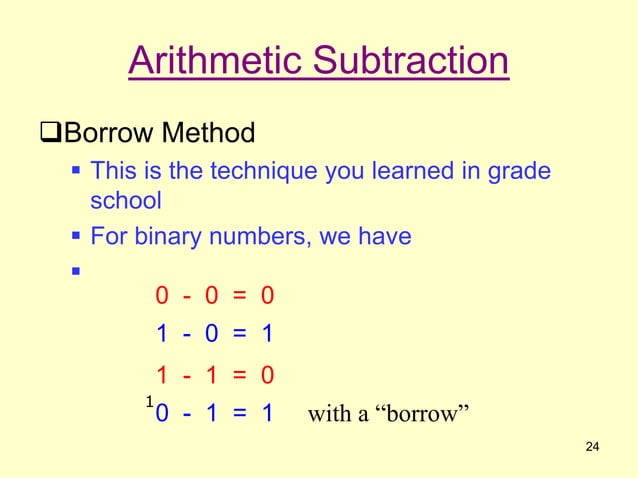 Arithmetic Subtraction

❑Borrow Method

▪ This is the technique you learned in grade school

▪ For binary numbers, we have

▪

0 - 0 = 0

1 - 0 = 1

1 - 1 = 0

$^1$0 - 1 = 1 with a “borrow”

24